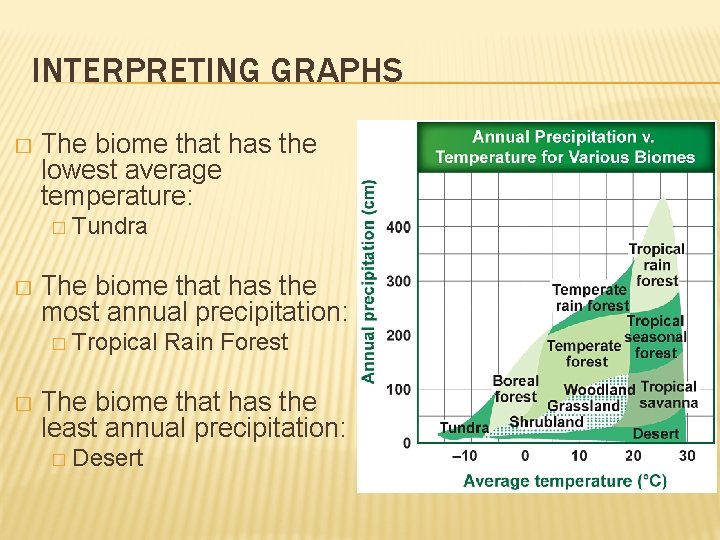 INTERPRETING GRAPHS

□ The biome that has the lowest average temperature:
□ Tundra

□ The biome that has the most annual precipitation:
□ Tropical Rain Forest

□ The biome that has the least annual precipitation:
□ Desert

Annual Precipitation v. Temperature for Various Biomes

Annual precipitation (cm)

400
300
200
100
0

Tropical rain forest
Temperate rain forest
Tropical seasonal forest
Temperate forest
Boreal forest
Woodland
Grassland
Tropical savanna
Shrubland
Tundra
Desert

–10
0
10
20
30

Average temperature (°C)